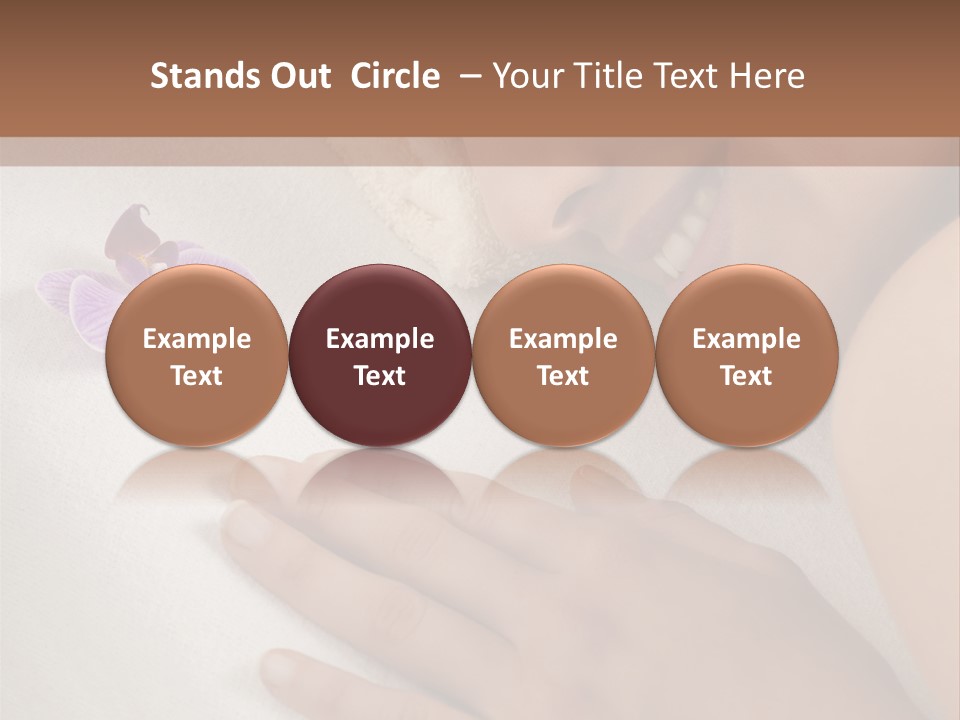 Stands Out Circle – Your Title Text Here

Example Text

Example Text

Example Text

Example Text